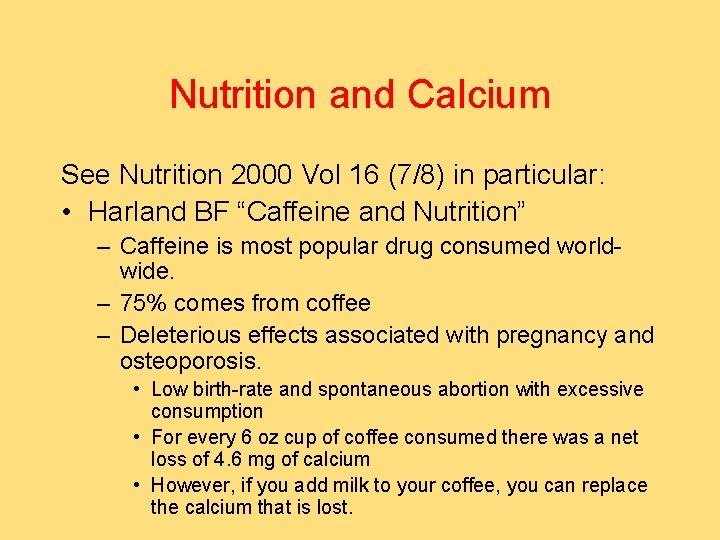 Nutrition and Calcium

See Nutrition 2000 Vol 16 (7/8) in particular:

• Harland BF “Caffeine and Nutrition”
  – Caffeine is most popular drug consumed world-wide.
  – 75% comes from coffee
  – Deleterious effects associated with pregnancy and osteoporosis.
    • Low birth-rate and spontaneous abortion with excessive consumption
    • For every 6 oz cup of coffee consumed there was a net loss of 4.6 mg of calcium
    • However, if you add milk to your coffee, you can replace the calcium that is lost.